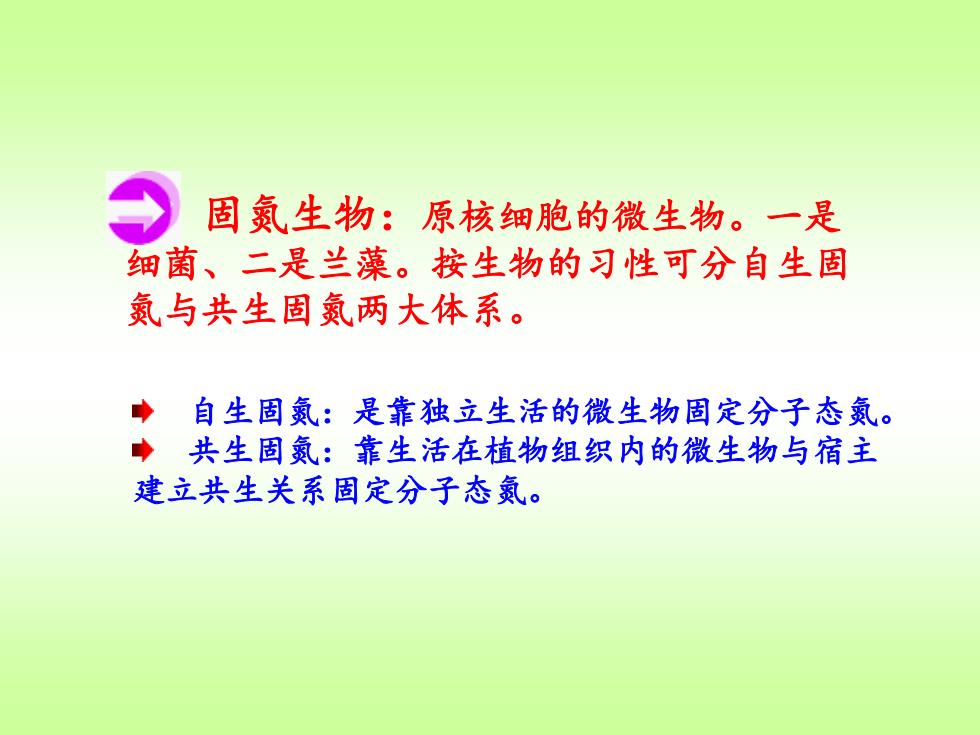 固氮生物：原核细胞的微生物。一是细菌、二是兰藻。按生物的习性可分自生固氮与共生固氮两大体系。

自生固氮：是靠独立生活的微生物固定分子态氮。

共生固氮：靠生活在植物组织内的微生物与宿主建立共生关系固定分子态氮。